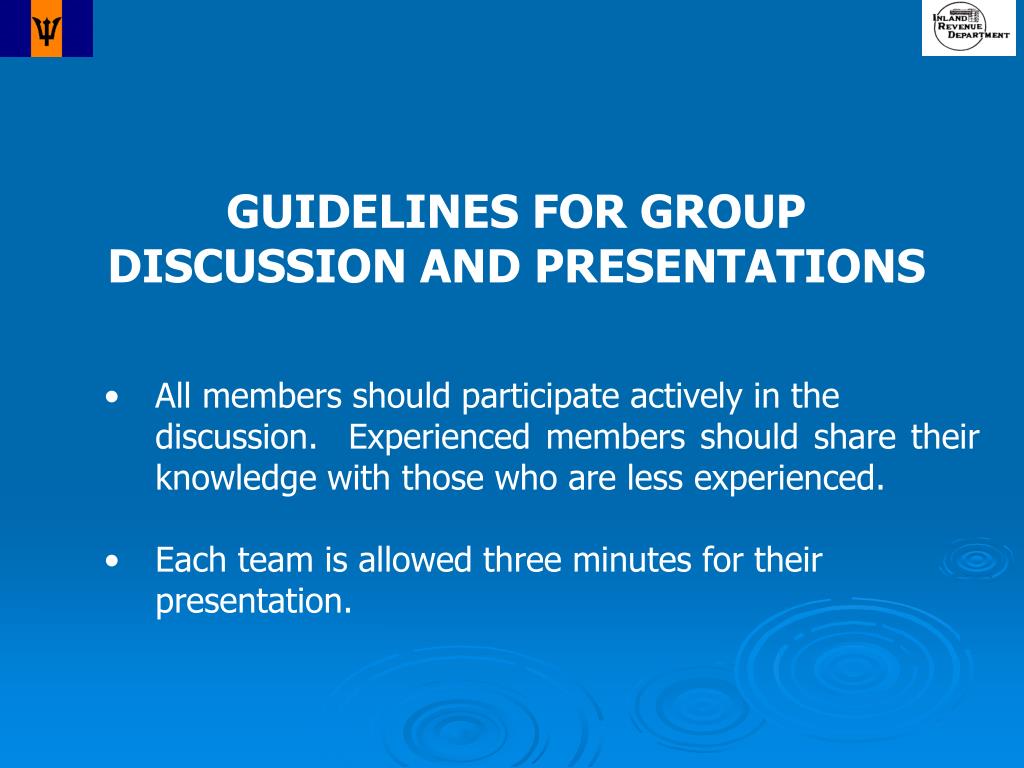 INLAND REVENUE DEPARTMENT

GUIDELINES FOR GROUP DISCUSSION AND PRESENTATIONS

• All members should participate actively in the discussion. Experienced members should share their knowledge with those who are less experienced.

• Each team is allowed three minutes for their presentation.